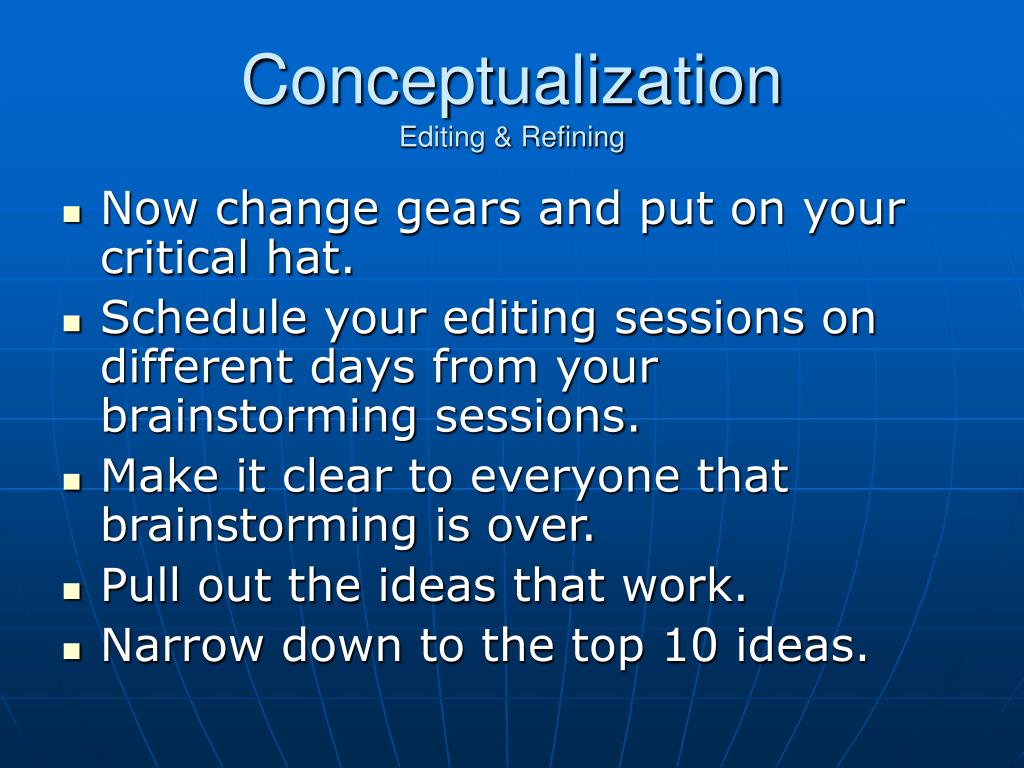 Conceptualization
Editing & Refining

- Now change gears and put on your critical hat.
- Schedule your editing sessions on different days from your brainstorming sessions.
- Make it clear to everyone that brainstorming is over.
- Pull out the ideas that work.
- Narrow down to the top 10 ideas.